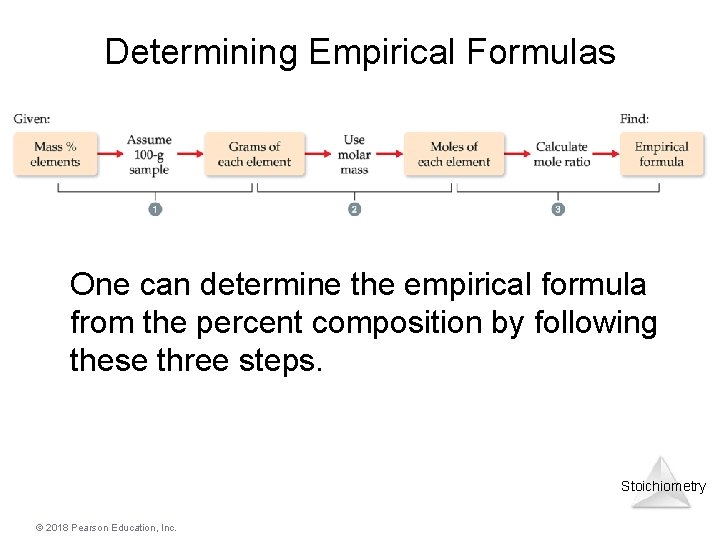 Determining Empirical Formulas

Given:

Mass % elements

Assume 100-g sample

Grams of each element

Use molar mass

Moles of each element

Calculate mole ratio

Find:

Empirical formula

1

2

3

One can determine the empirical formula from the percent composition by following these three steps.

Stoichiometry

© 2018 Pearson Education, Inc.